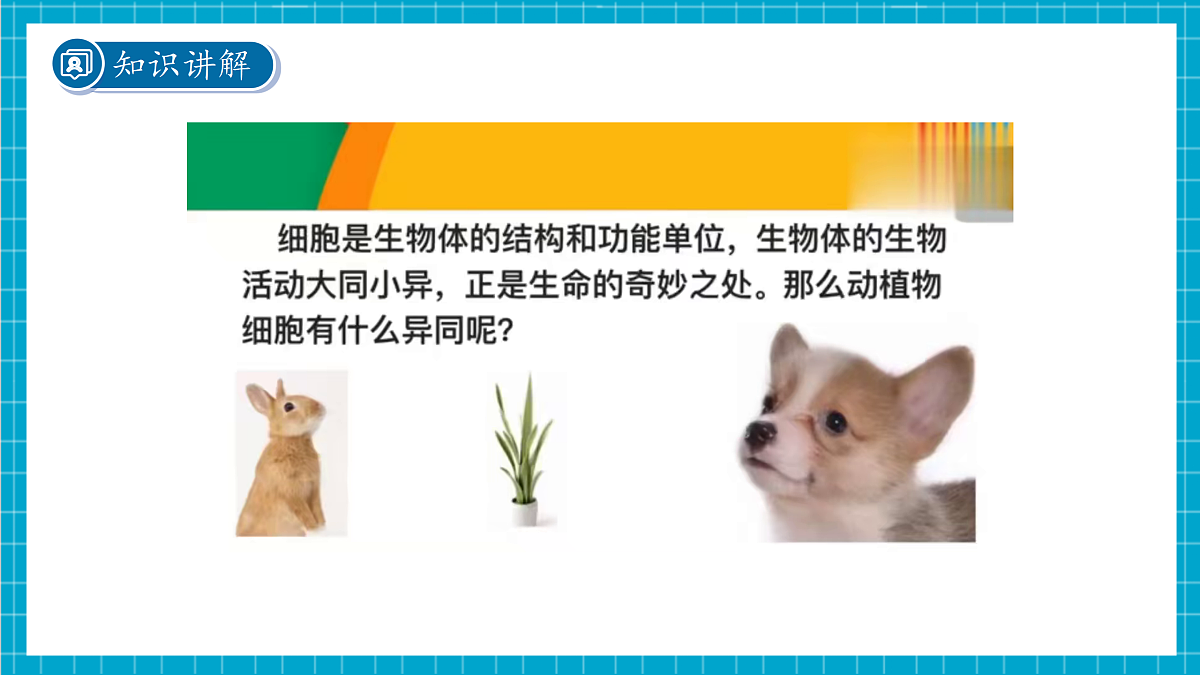 知识讲解

细胞是生物体的结构和功能单位，生物体的生物活动大同小异，正是生命的奇妙之处。那么动植物细胞有什么异同呢？